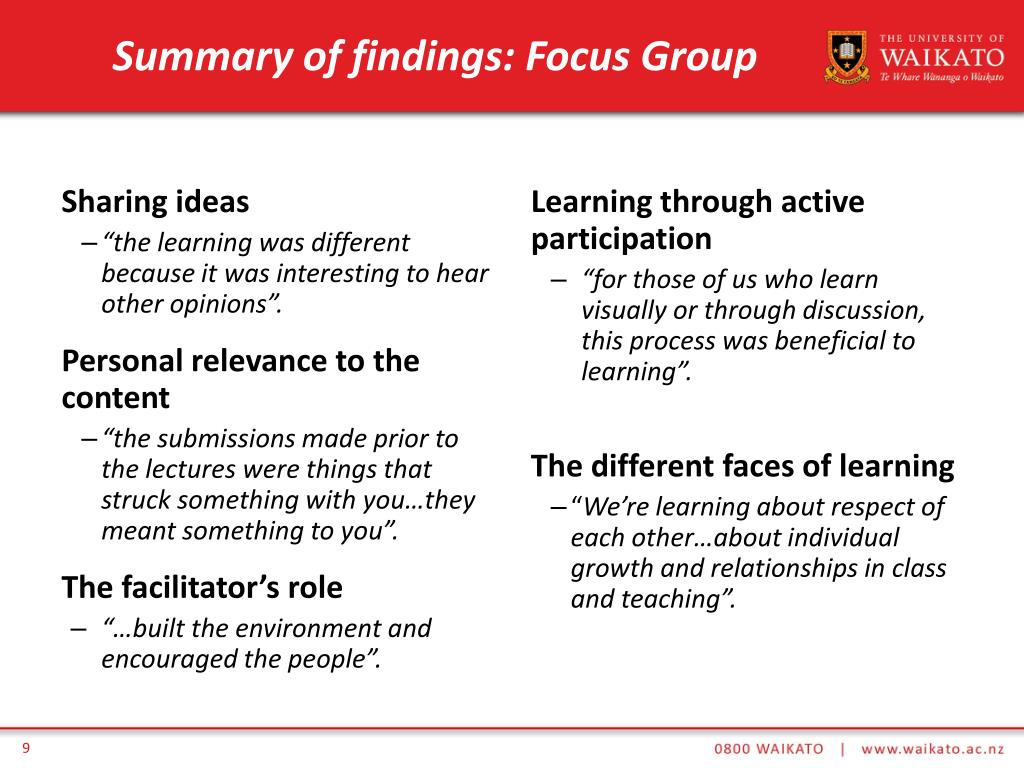 Summary of findings: Focus Group

THE UNIVERSITY OF WAIKATO
Te Whare Wānanga o Waikato

Sharing ideas
– “the learning was different because it was interesting to hear other opinions”.

Personal relevance to the content
– “the submissions made prior to the lectures were things that struck something with you…they meant something to you”.

The facilitator’s role
– “…built the environment and encouraged the people”.

Learning through active participation
– “for those of us who learn visually or through discussion, this process was beneficial to learning”.

The different faces of learning
– “We’re learning about respect of each other…about individual growth and relationships in class and teaching”.

9

0800 WAIKATO | www.waikato.ac.nz